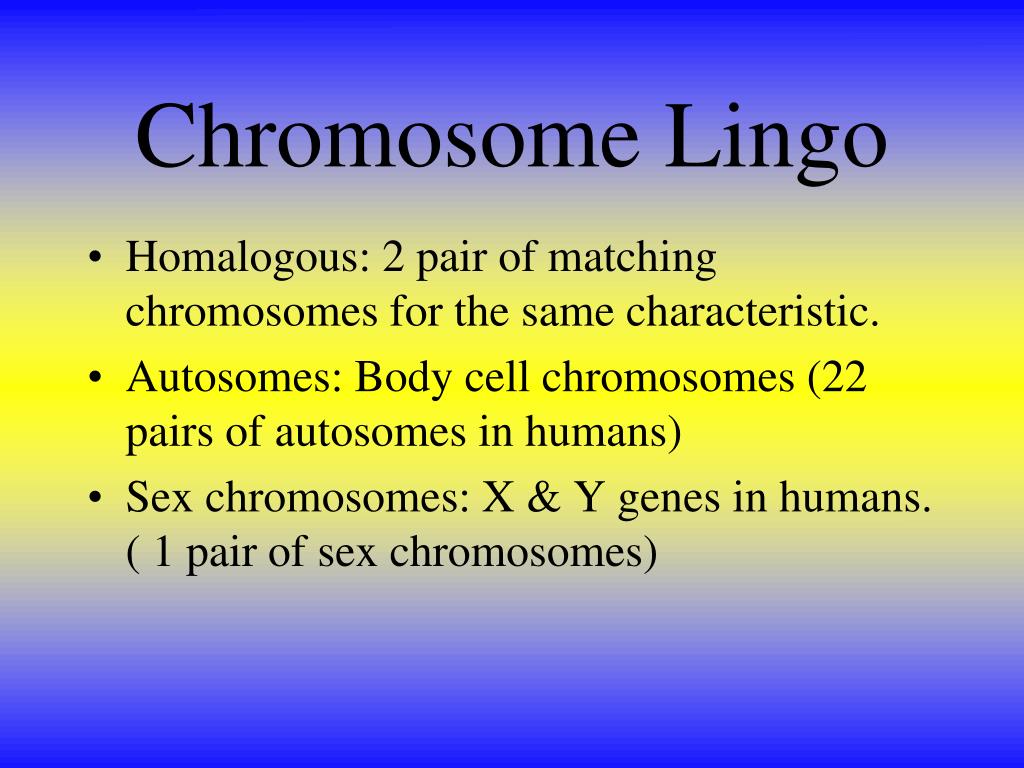 Chromosome Lingo

• Homalogous: 2 pair of matching chromosomes for the same characteristic.
• Autosomes: Body cell chromosomes (22 pairs of autosomes in humans)
• Sex chromosomes: X & Y genes in humans. ( 1 pair of sex chromosomes)